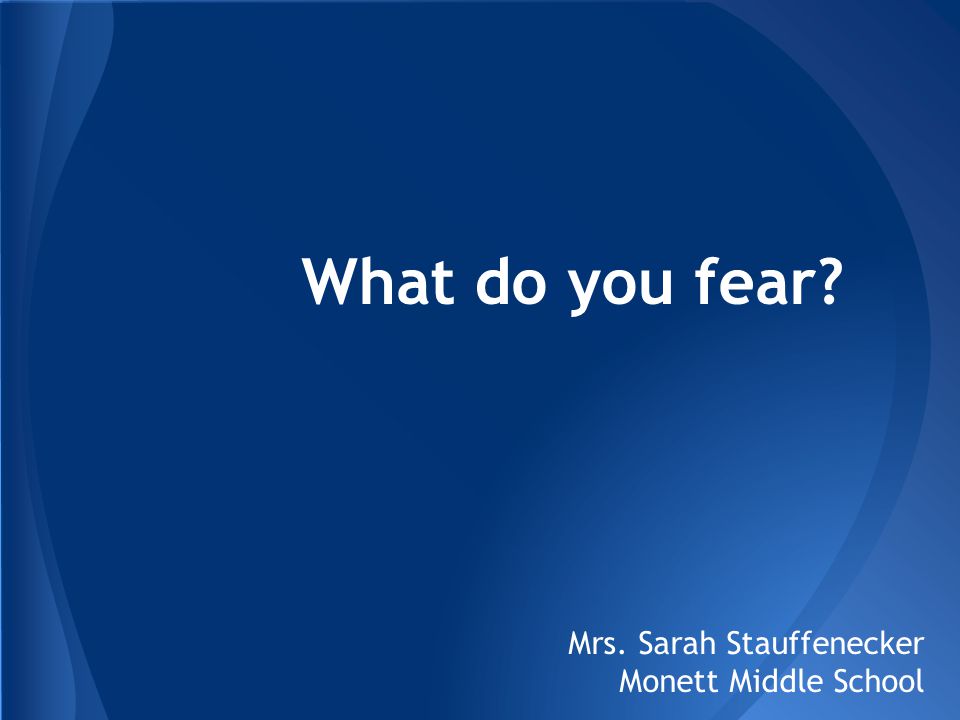 What do you fear?

Mrs. Sarah Stauffenecker
Monett Middle School